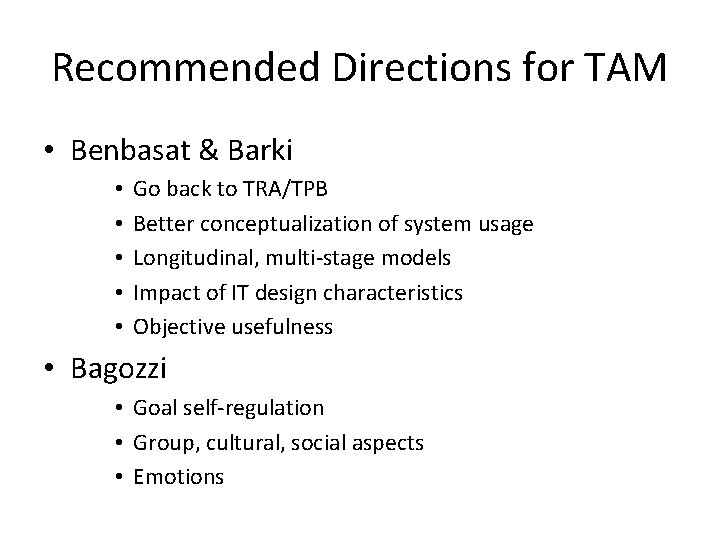 Recommended Directions for TAM

• Benbasat & Barki
• Go back to TRA/TPB
• Better conceptualization of system usage
• Longitudinal, multi-stage models
• Impact of IT design characteristics
• Objective usefulness

• Bagozzi
• Goal self-regulation
• Group, cultural, social aspects
• Emotions